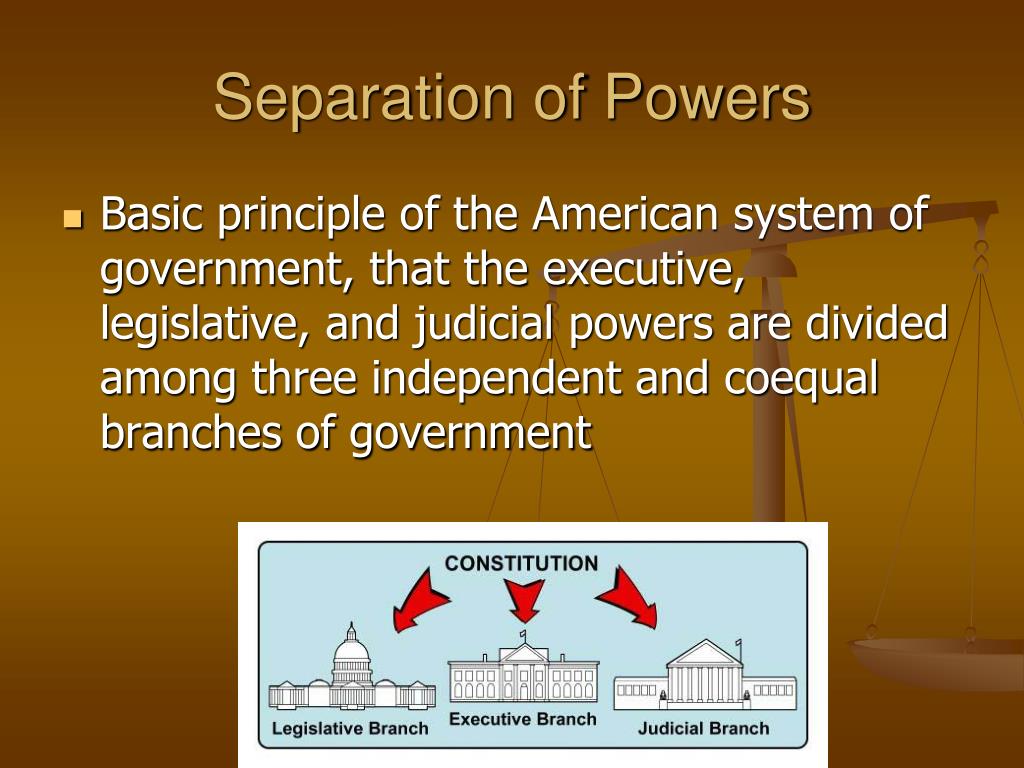 Separation of Powers

Basic principle of the American system of government, that the executive, legislative, and judicial powers are divided among three independent and coequal branches of government

CONSTITUTION

Legislative Branch

Executive Branch

Judicial Branch